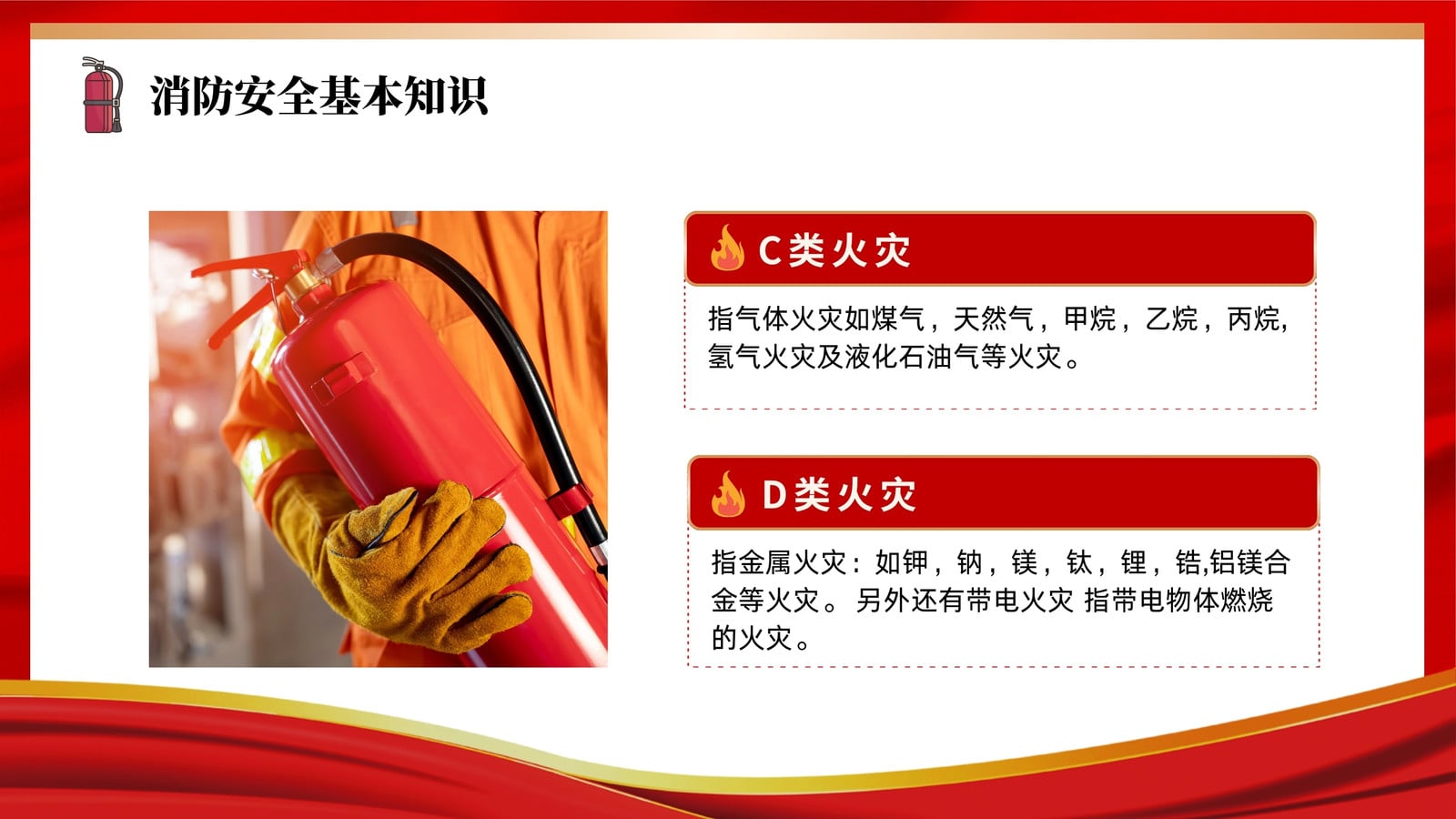 消防安全基本知识

C类火灾

指气体火灾如煤气，天然气，甲烷，乙烷，丙烷，氢气火灾及液化石油气等火灾。

D类火灾

指金属火灾：如钾，钠，镁，钛，锂，锆,铝镁合金等火灾。 另外还有带电火灾 指带电物体燃烧的火灾。